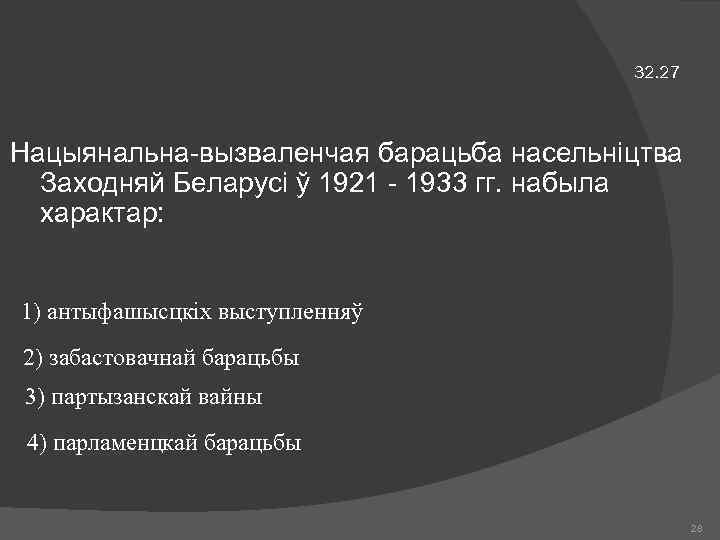 32.27

Нацыянальна-вызваленчая барацьба насельніцтва Заходняй Беларусі ў 1921 - 1933 гг. набыла характар:

1) антыфашысцкіх выступленняў

2) забастовачнай барацьбы

3) партызанскай вайны

4) парламенцкай барацьбы

28